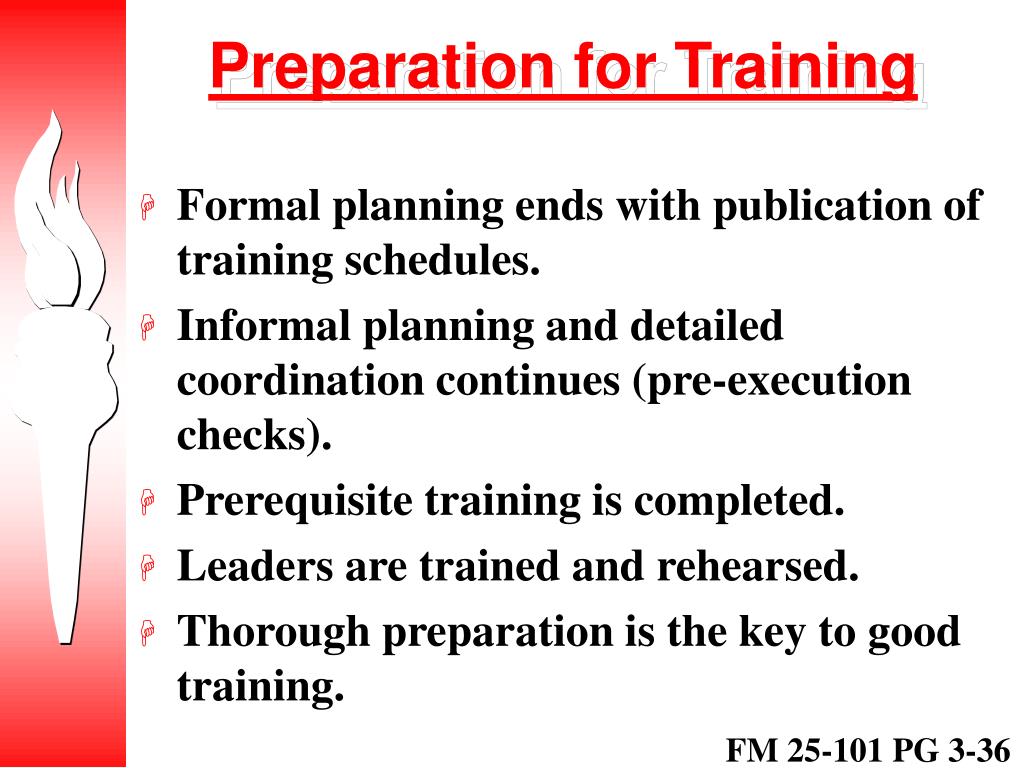 Preparation for Training

Formal planning ends with publication of training schedules.
Informal planning and detailed coordination continues (pre-execution checks).
Prerequisite training is completed.
Leaders are trained and rehearsed.
Thorough preparation is the key to good training.

FM 25-101 PG 3-36